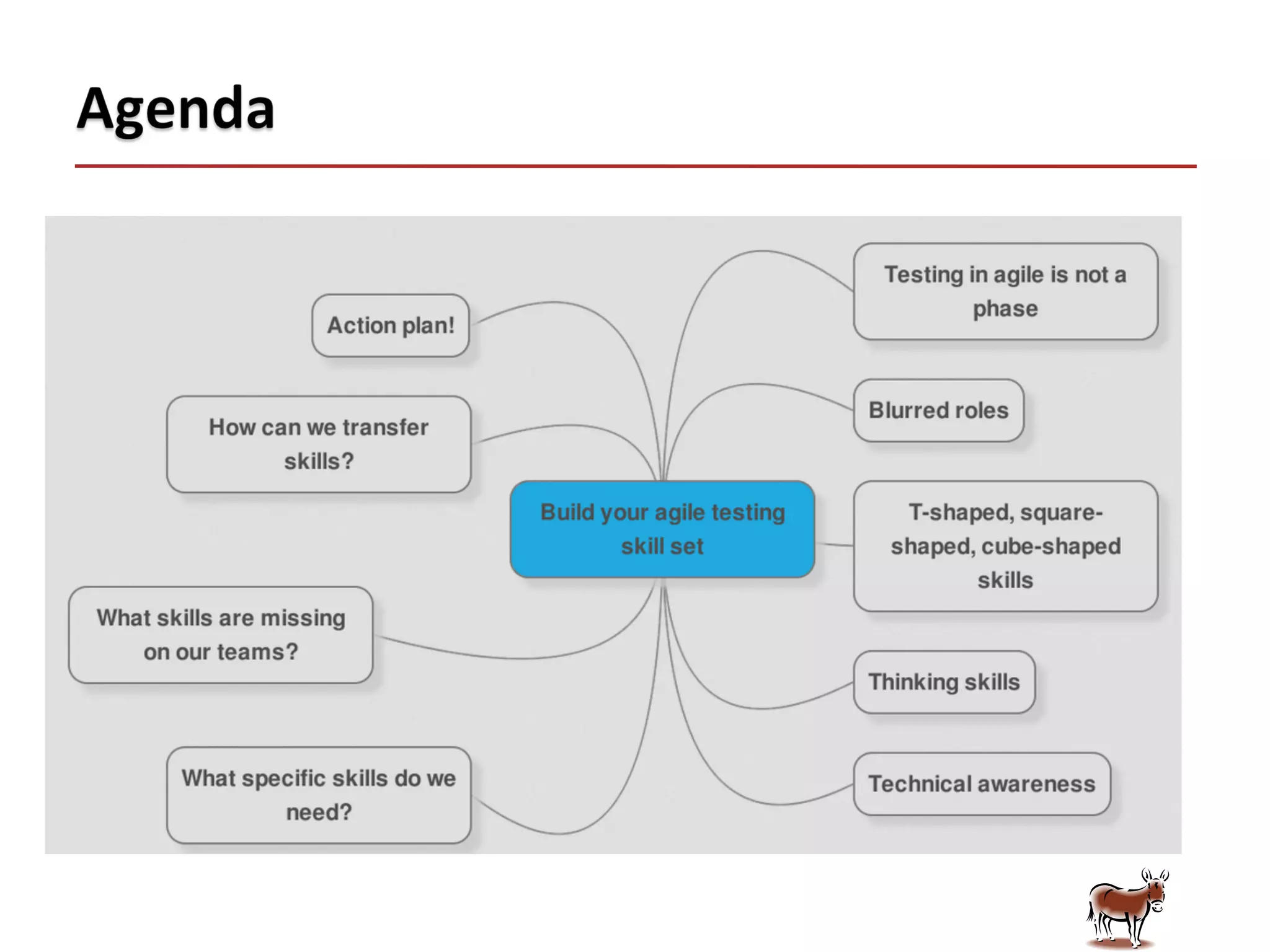 Agenda

Build your agile testing skill set

Testing in agile is not a phase

Blurred roles

T-shaped, square-shaped, cube-shaped skills

Thinking skills

Technical awareness

What specific skills do we need?

What skills are missing on our teams?

How can we transfer skills?

Action plan!